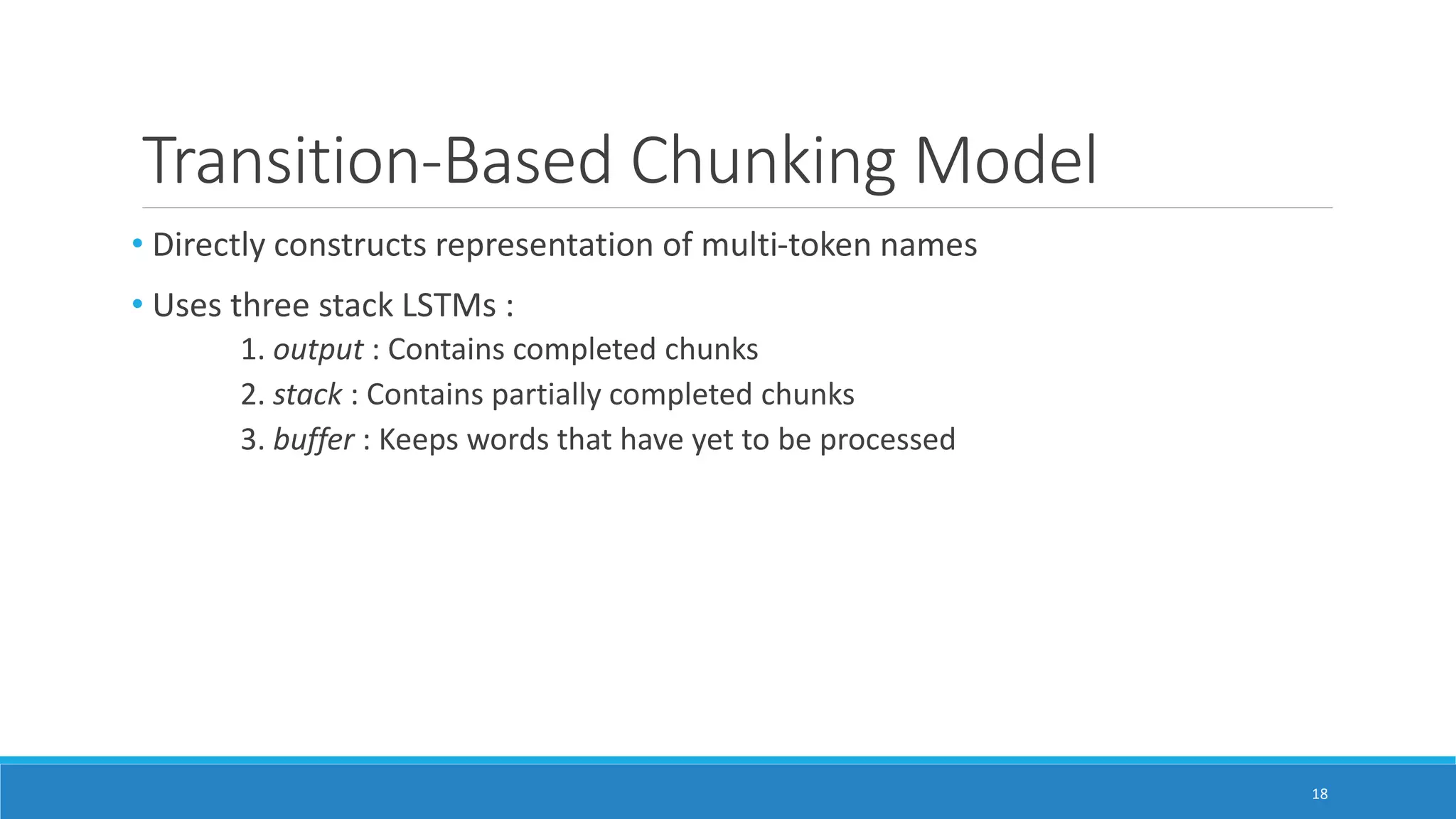 Transition-Based Chunking Model

• Directly constructs representation of multi-token names

• Uses three stack LSTMs :

1. output : Contains completed chunks

2. stack : Contains partially completed chunks

3. buffer : Keeps words that have yet to be processed

18